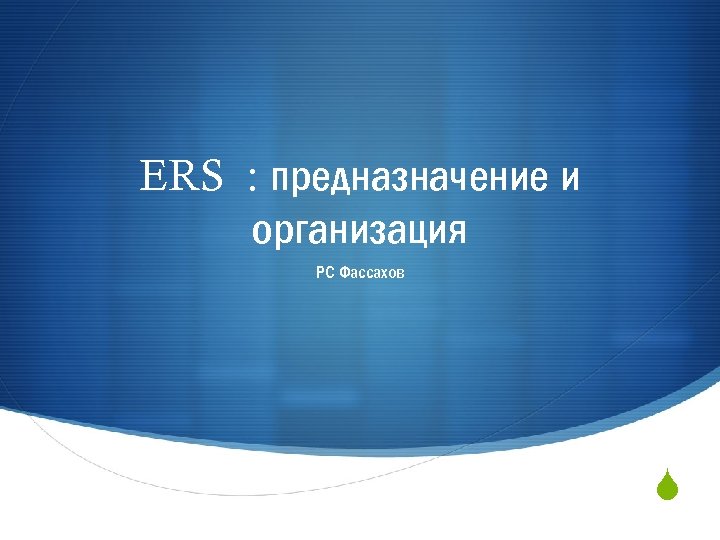 ERS : предназначение и организация

РС Фассахов